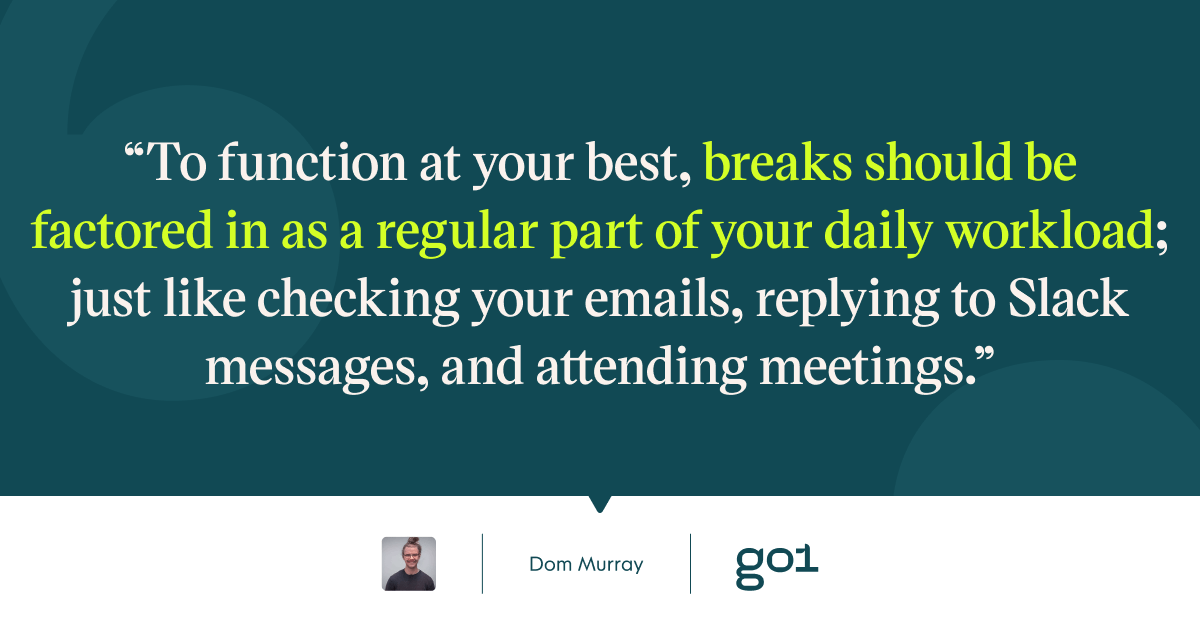 “To function at your best, breaks should be factored in as a regular part of your daily workload; just like checking your emails, replying to Slack messages, and attending meetings.”

Dom Murray

go1